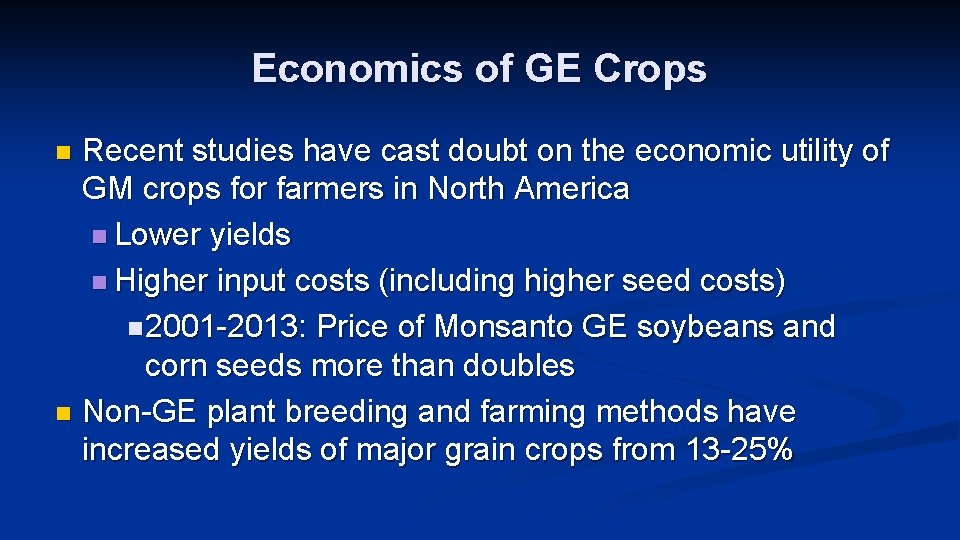 Economics of GE Crops

Recent studies have cast doubt on the economic utility of GM crops for farmers in North America

Lower yields

Higher input costs (including higher seed costs)

2001-2013: Price of Monsanto GE soybeans and corn seeds more than doubles

Non-GE plant breeding and farming methods have increased yields of major grain crops from 13-25%